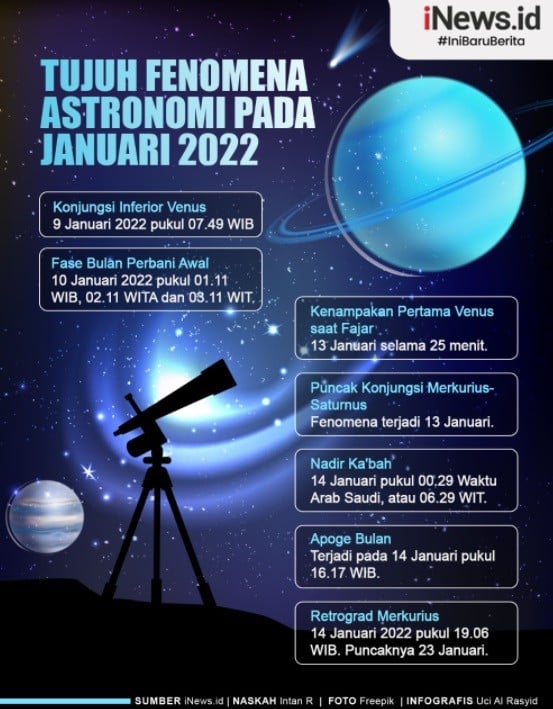 iNews.id
#IniBaruBerita

TUJUH FENOMENA ASTRONOMI PADA JANUARI 2022

Konjungsi Inferior Venus
9 Januari 2022 pukul 07.49 WIB

Fase Bulan Perbani Awal
10 Januari 2022 pukul 01.11 WIB, 02.11 WITA dan 03.11 WIT.

Kenampakan Pertama Venus saat Fajar
13 Januari selama 25 menit.

Puncak Konjungsi Merkurius-Saturnus
Fenomena terjadi 13 Januari.

Nadir Ka'bah
14 Januari pukul 00.29 Waktu Arab Saudi, atau 06.29 WIT.

Apoge Bulan
Terjadi pada 14 Januari pukul 16.17 WIB.

Retrograd Merkurius
14 Januari 2022 pukul 19.06 WIB. Puncaknya 23 Januari.

SUMBER iNews.id | NASKAH Intan R | FOTO Freepik | INFOGRAFIS Uci Al Rasyid